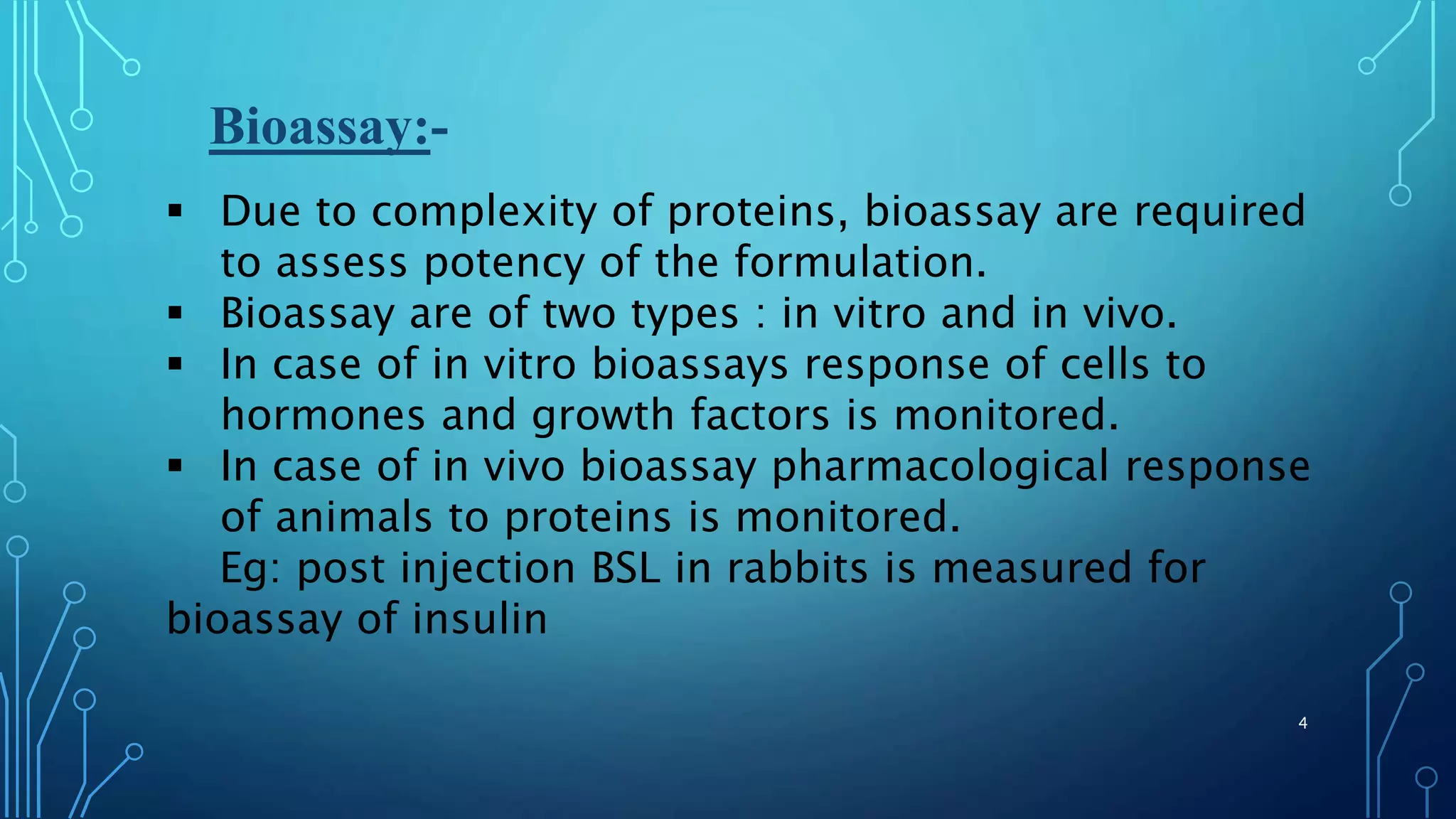 Bioassay:-

▪ Due to complexity of proteins, bioassay are required to assess potency of the formulation.
▪ Bioassay are of two types : in vitro and in vivo.
▪ In case of in vitro bioassays response of cells to hormones and growth factors is monitored.
▪ In case of in vivo bioassay pharmacological response of animals to proteins is monitored.
Eg: post injection BSL in rabbits is measured for bioassay of insulin

4